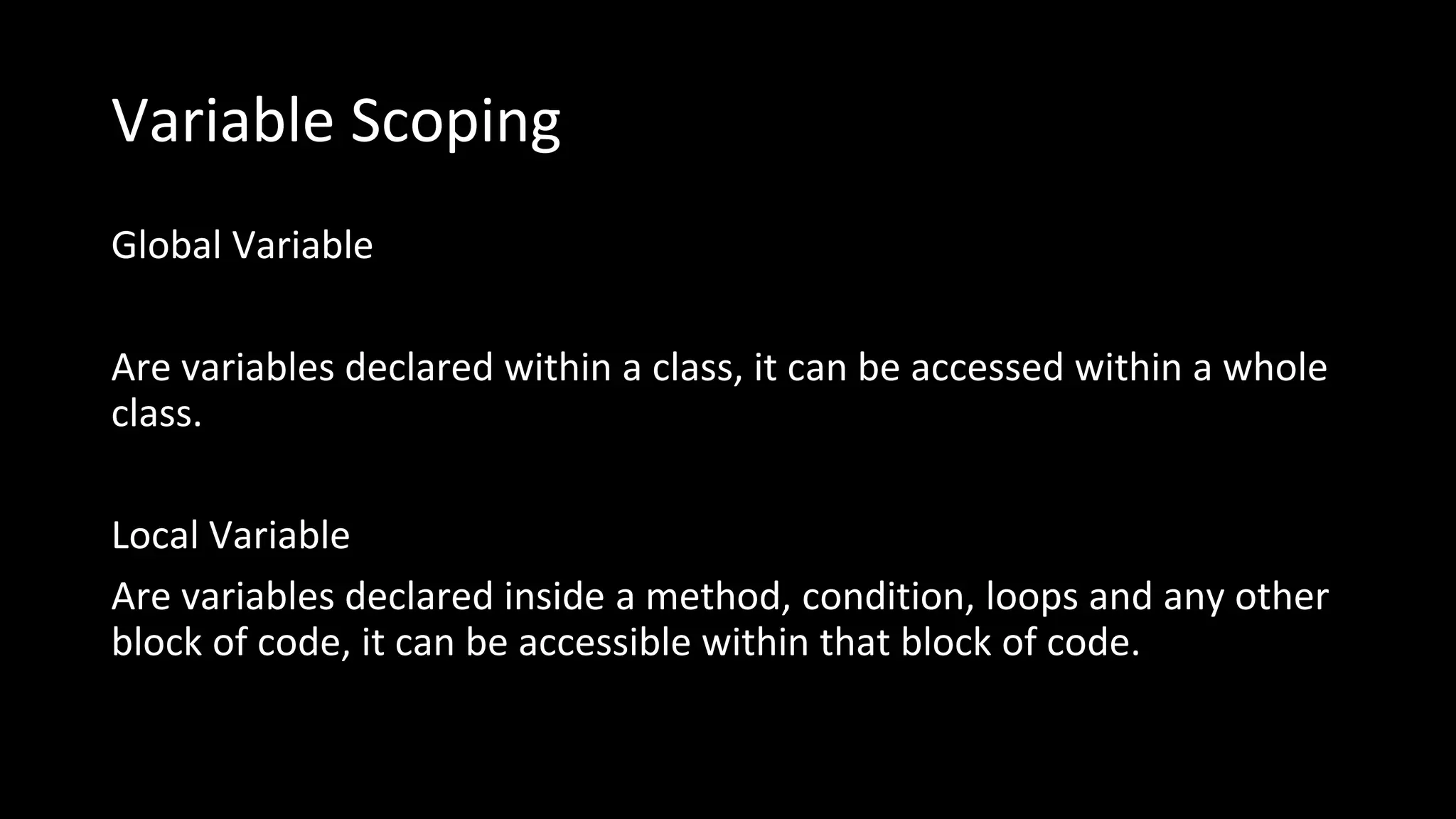 Variable Scoping

Global Variable

Are variables declared within a class, it can be accessed within a whole class.

Local Variable

Are variables declared inside a method, condition, loops and any other block of code, it can be accessible within that block of code.